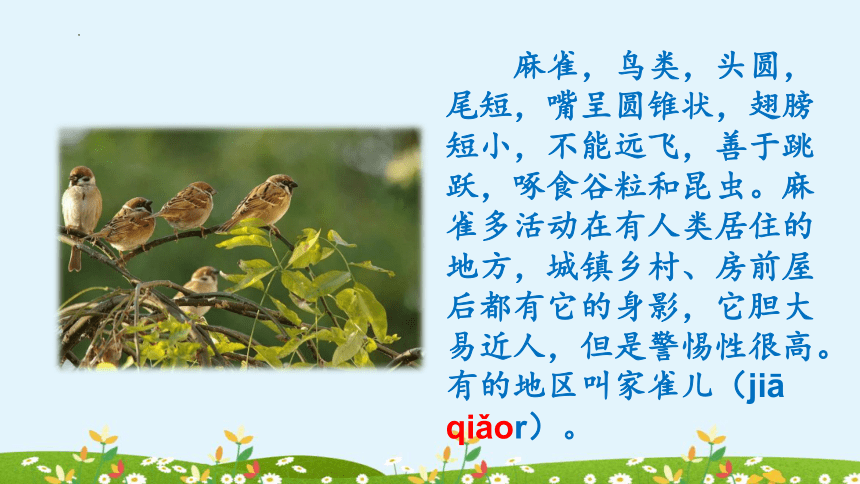 麻雀，鸟类，头圆，尾短，嘴呈圆锥状，翅膀短小，不能远飞，善于跳跃，啄食谷粒和昆虫。麻雀多活动在有人类居住的地方，城镇乡村、房前屋后都有它的身影，它胆大易近人，但是警惕性很高。有的地区叫家雀儿（jiā qiǎor）。